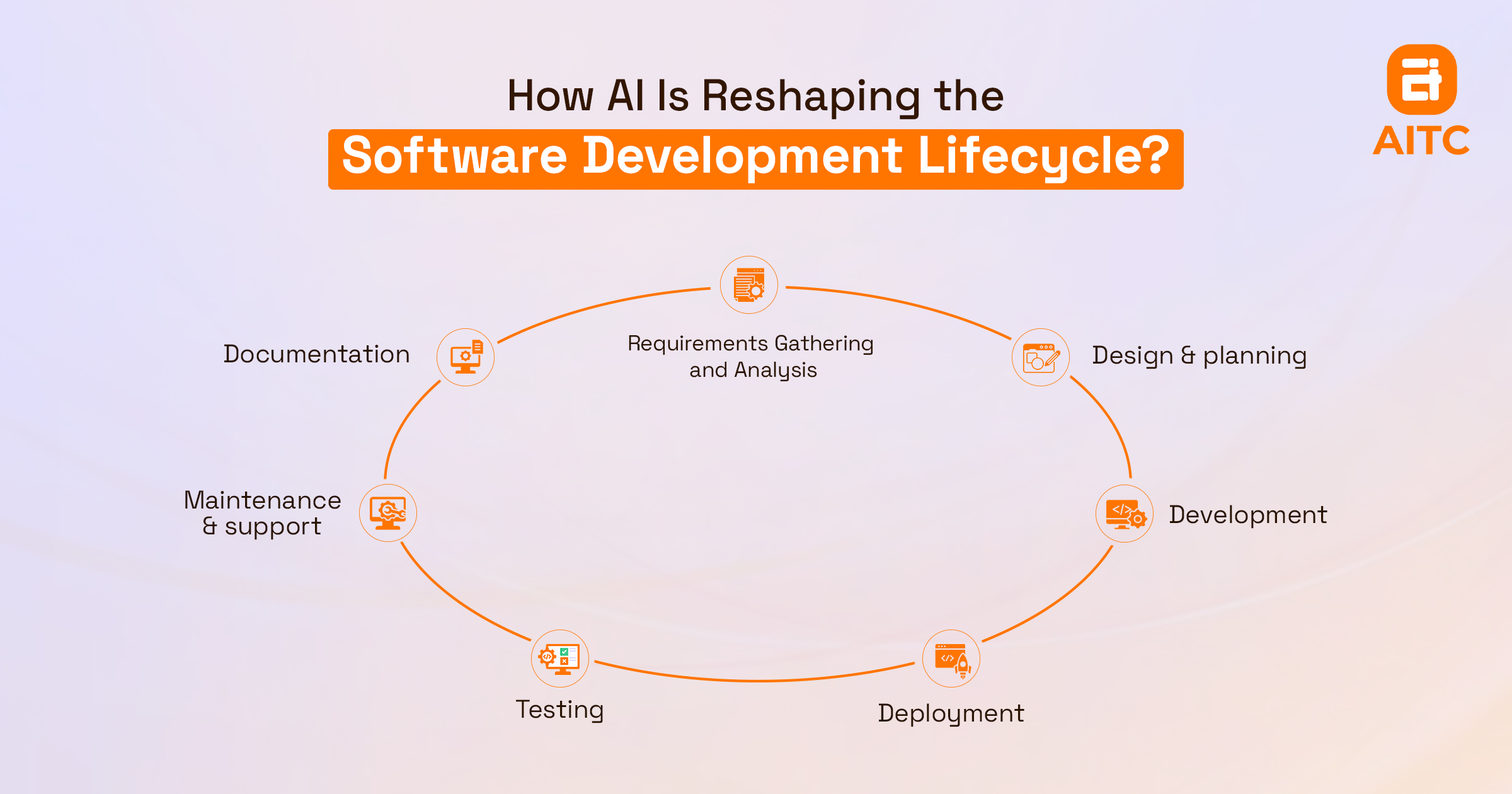 How AI Is Reshaping the
Software Development Lifecycle?

AITC

Requirements Gathering and Analysis

Design & planning

Development

Deployment

Testing

Maintenance & support

Documentation